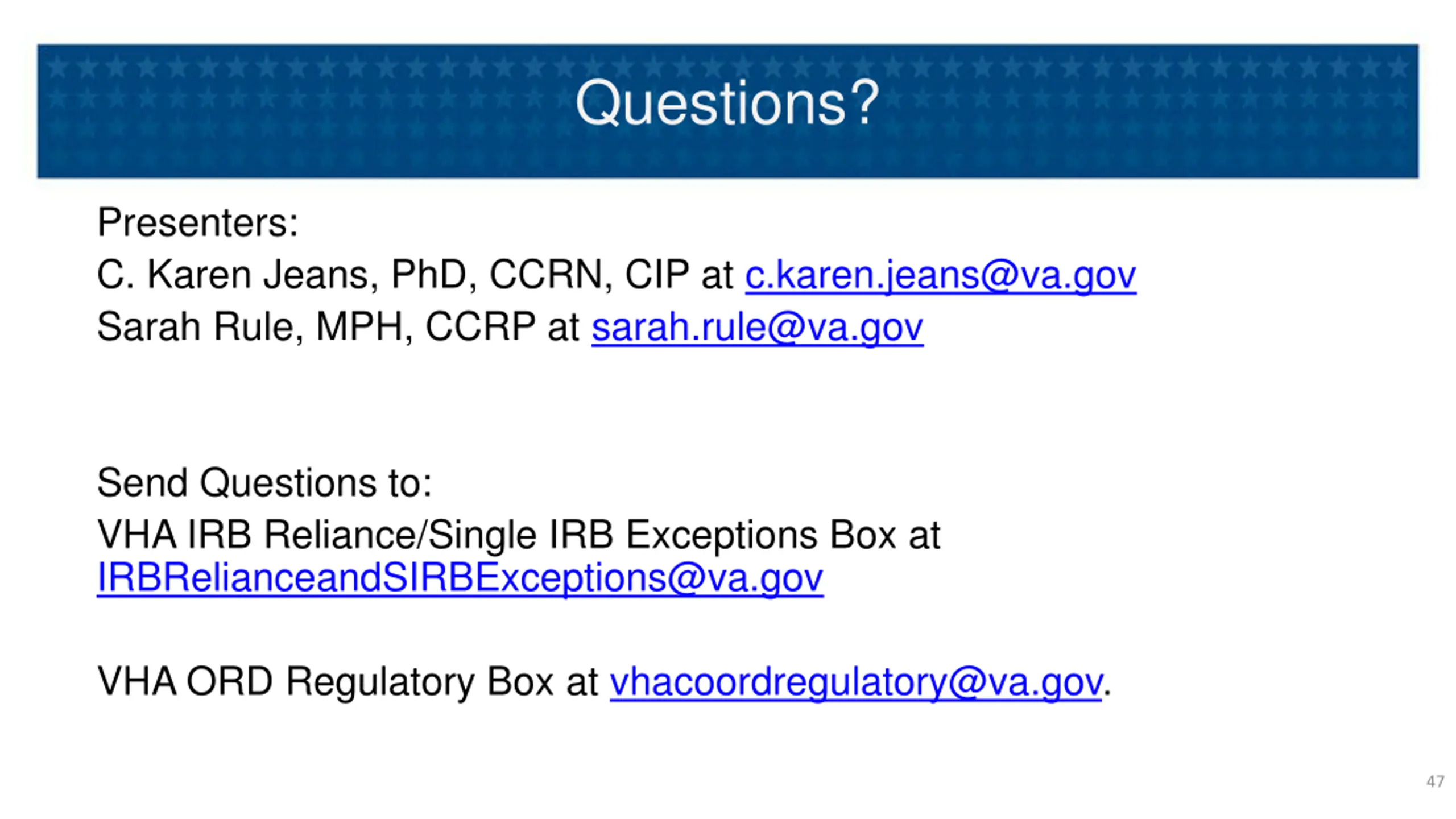 Questions?

Presenters:
C. Karen Jeans, PhD, CCRN, CIP at c.karen.jeans@va.gov
Sarah Rule, MPH, CCRP at sarah.rule@va.gov

Send Questions to:
VHA IRB Reliance/Single IRB Exceptions Box at IRBRelianceandSIRBExceptions@va.gov

VHA ORD Regulatory Box at vhacoordregulatory@va.gov.

47